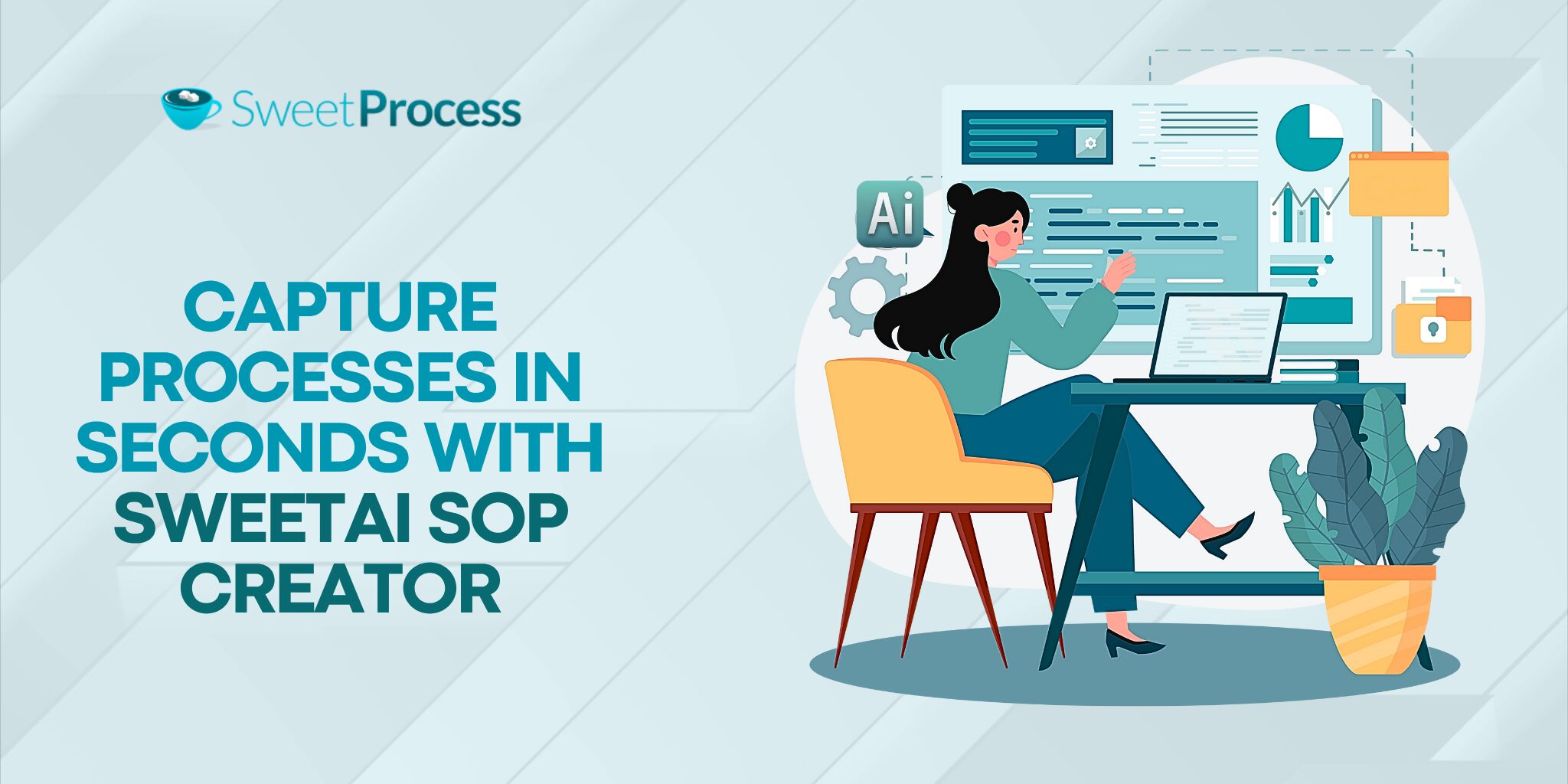 SweetProcess

CAPTURE PROCESSES IN SECONDS WITH SWEETAI SOP CREATOR

Ai